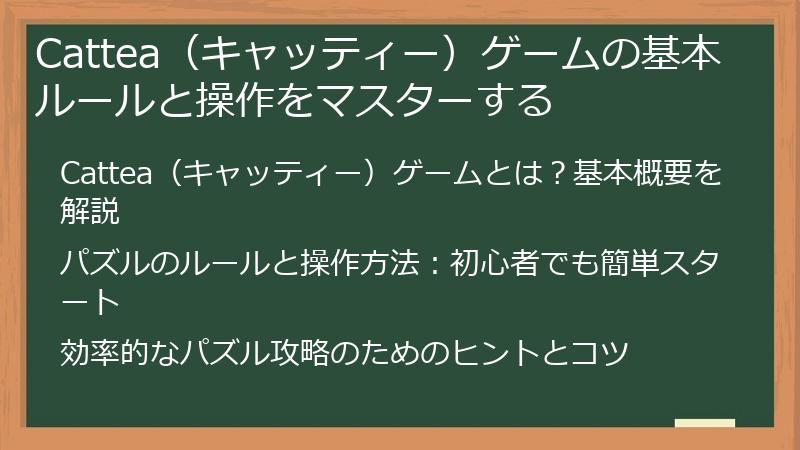 Cattea（キャッティー）ゲームの基本ルールと操作をマスターする

Cattea（キャッティー）ゲームとは？基本概要を解説

パズルのルールと操作方法：初心者でも簡単スタート

効率的なパズル攻略のためのヒントとコツ